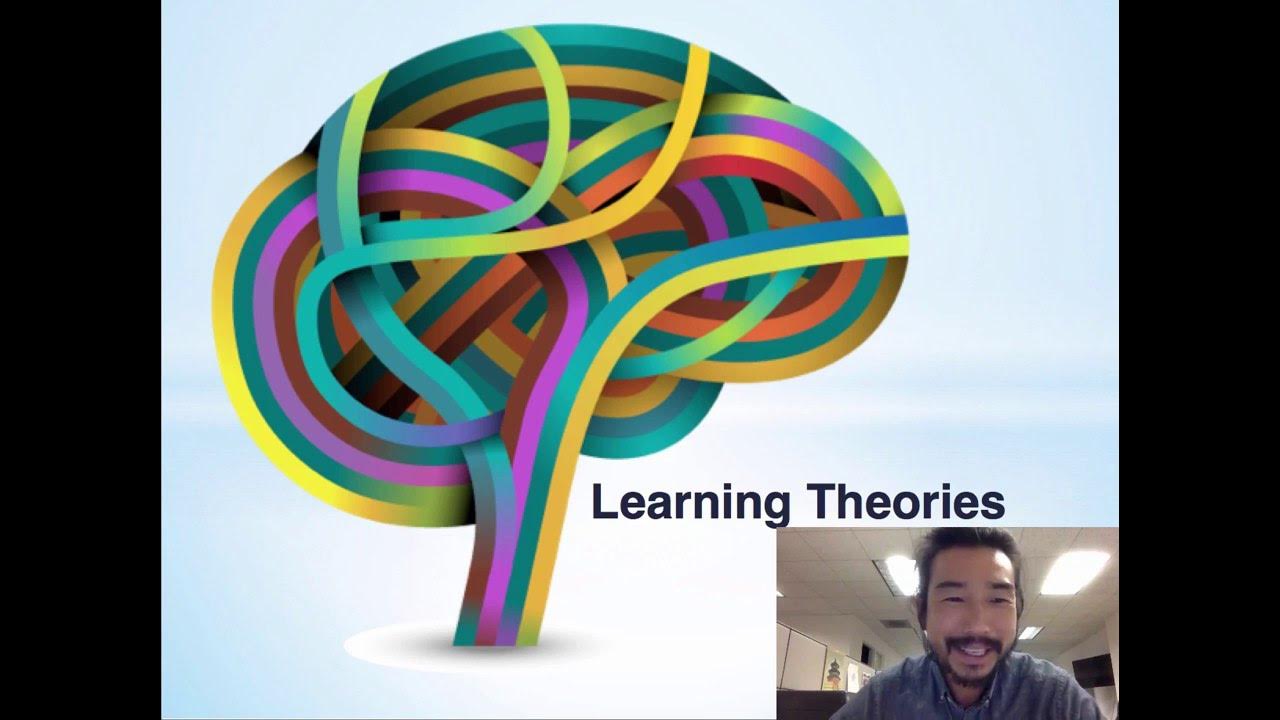 Learning Theories